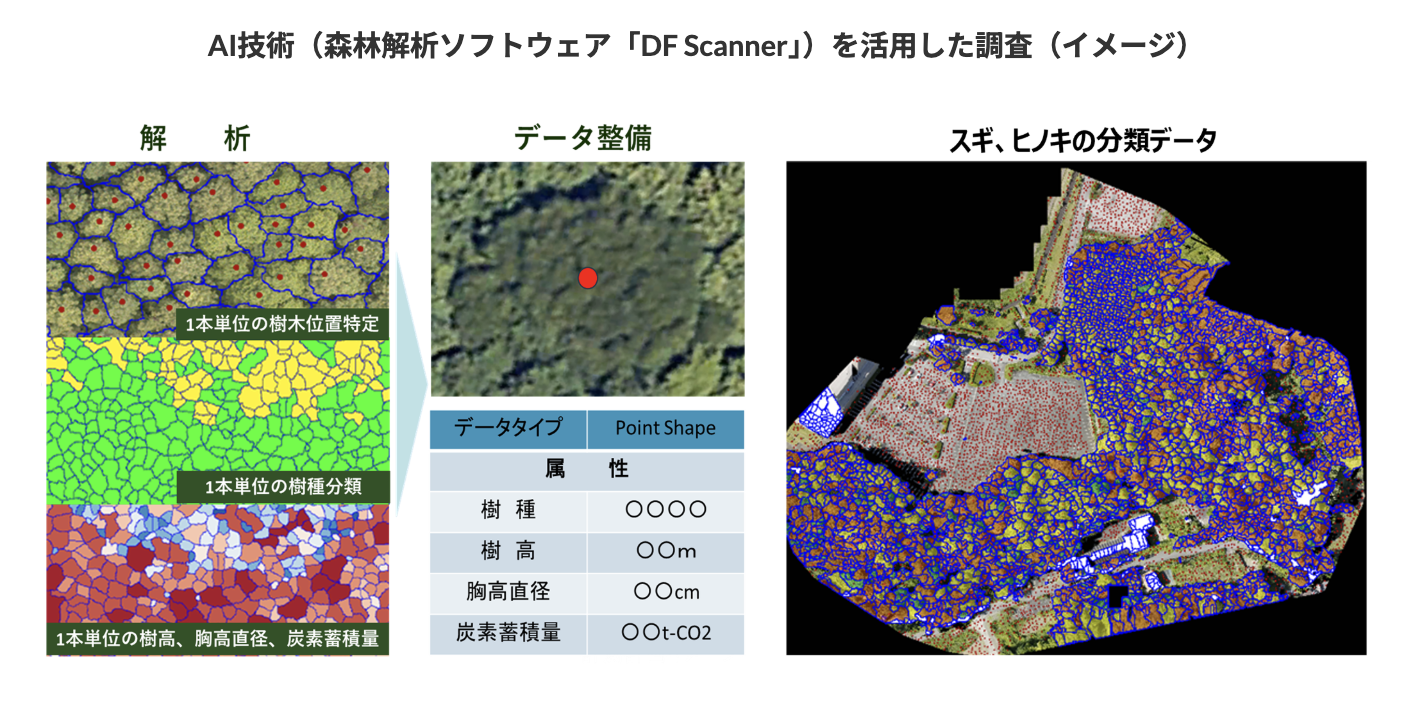 AI技術（森林解析ソフトウェア「DF Scanner」）を活用した調査（イメージ）

解　析

1本単位の樹木位置特定

1本単位の樹種分類

1本単位の樹高、胸高直径、炭素蓄積量

データ整備

| データタイプ | Point Shape |
|---|---|
| 属　性 | |
| 樹　種 | ○○○○ |
| 樹　高 | ○○m |
| 胸高直径 | ○○cm |
| 炭素蓄積量 | ○○t-CO2 |

スギ、ヒノキの分類データ